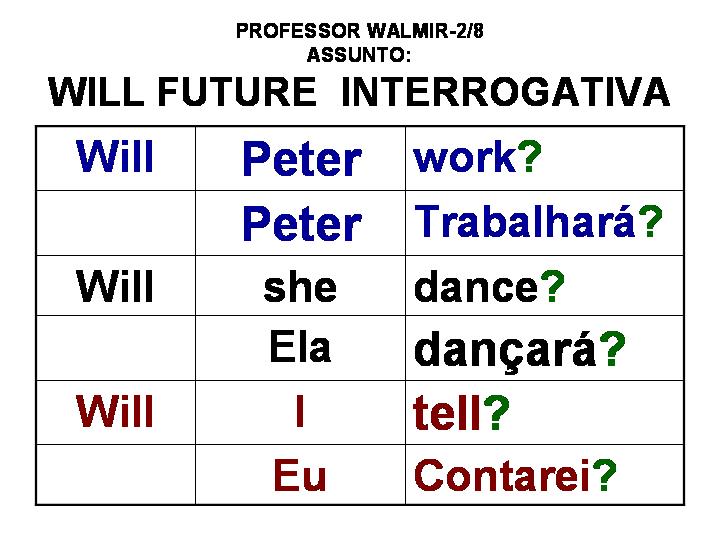 PROFESSOR WALMIR-2/8
ASSUNTO:
WILL FUTURE INTERROGATIVA

| Will | Peter | work? |
|---|---|---|
| | Peter | Trabalhará? |
| Will | she | dance? |
| | Ela | dançará? |
| Will | I | tell? |
| | Eu | Contarei? |